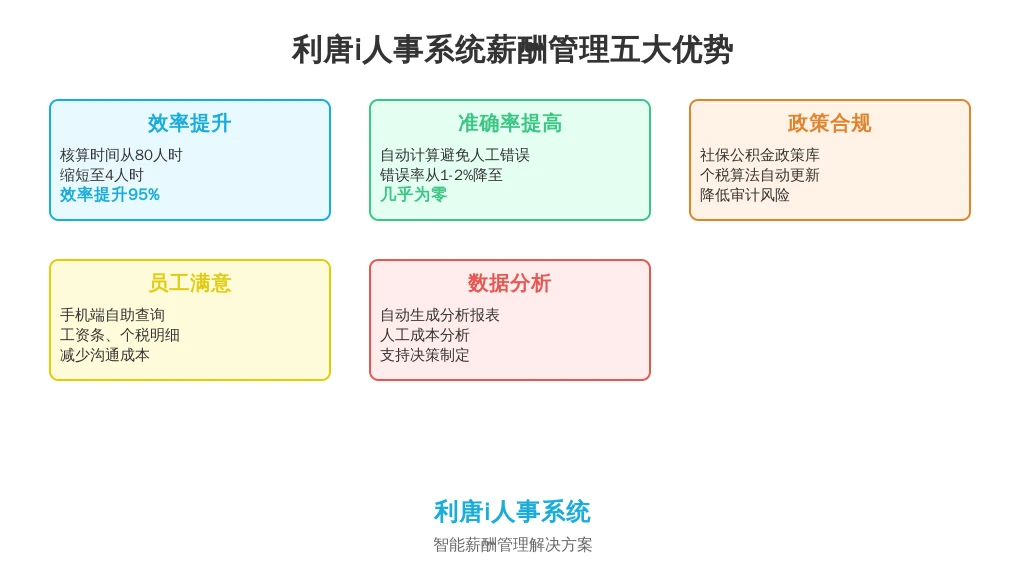 利唐i人事系统薪酬管理五大优势

效率提升
核算时间从80人时
缩短至4人时
效率提升95%

准确率提高
自动计算避免人工错误
错误率从1-2%降至
几乎为零

政策合规
社保公积金政策库
个税算法自动更新
降低审计风险

员工满意
手机端自助查询
工资条、个税明细
减少沟通成本

数据分析
自动生成分析报表
人工成本分析
支持决策制定

利唐i人事系统
智能薪酬管理解决方案